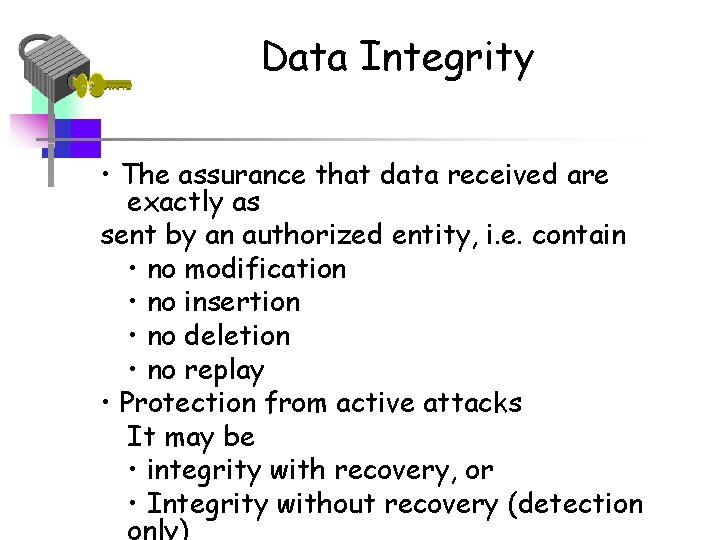 Data Integrity

• The assurance that data received are exactly as

sent by an authorized entity, i.e. contain

• no modification
• no insertion
• no deletion
• no replay

• Protection from active attacks

It may be

• integrity with recovery, or
• Integrity without recovery (detection only)